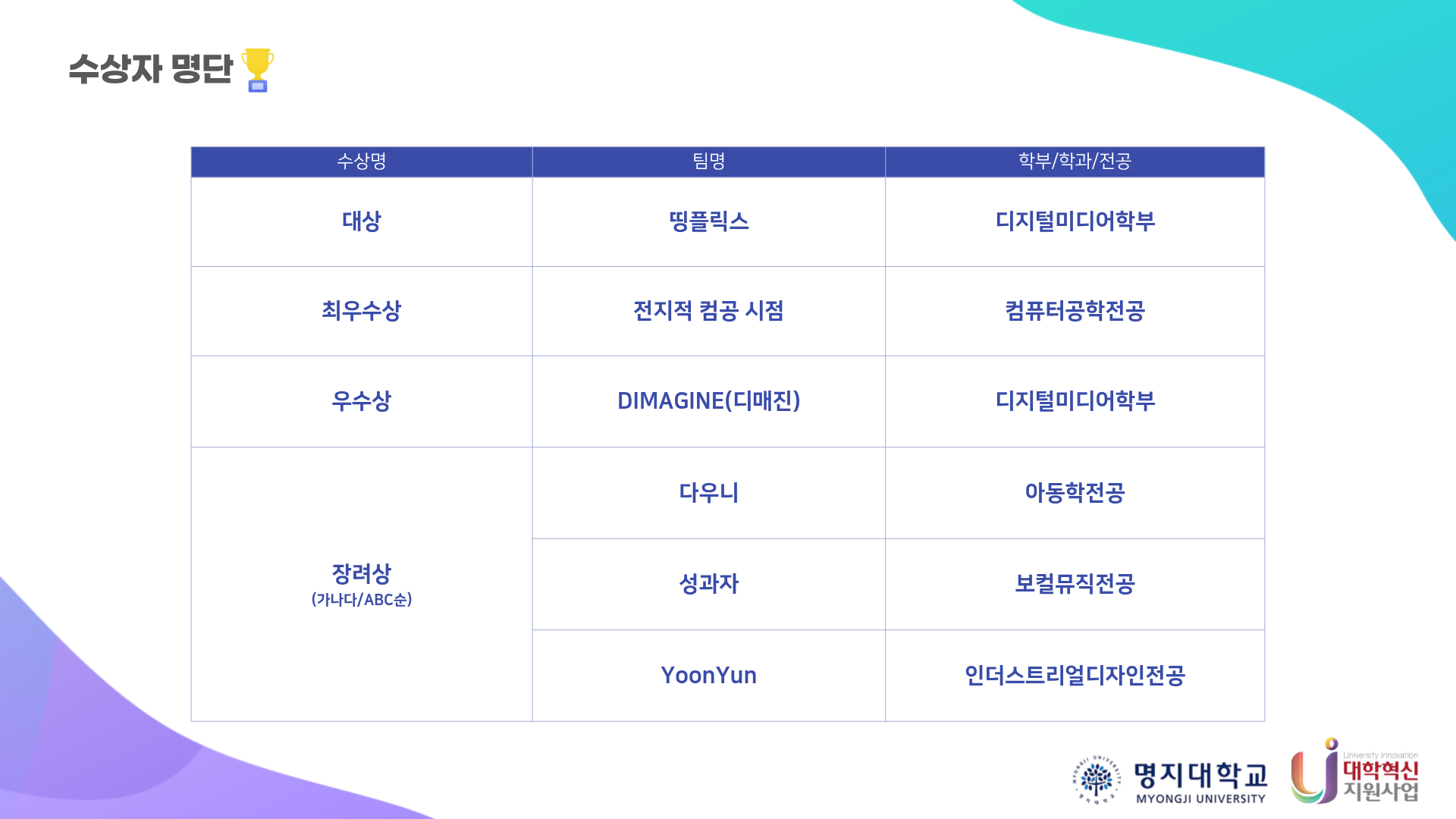 수상자 명단

| 수상명 | 팀명 | 학부/학과/전공 |
|---|---|---|
| 대상 | 띵플릭스 | 디지털미디어학부 |
| 최우수상 | 전지적 컴공 시점 | 컴퓨터공학전공 |
| 우수상 | DIMAGINE(디매진) | 디지털미디어학부 |
| 장려상 (가나다/ABC순) | 다우니 | 아동학전공 |
| | 성과자 | 보컬뮤직전공 |
| | YoonYun | 인더스트리얼디자인전공 |

MYONGJI UNIVERSITY
명지대학교
MYONGJI UNIVERSITY

University Innovation
대학혁신
지원사업